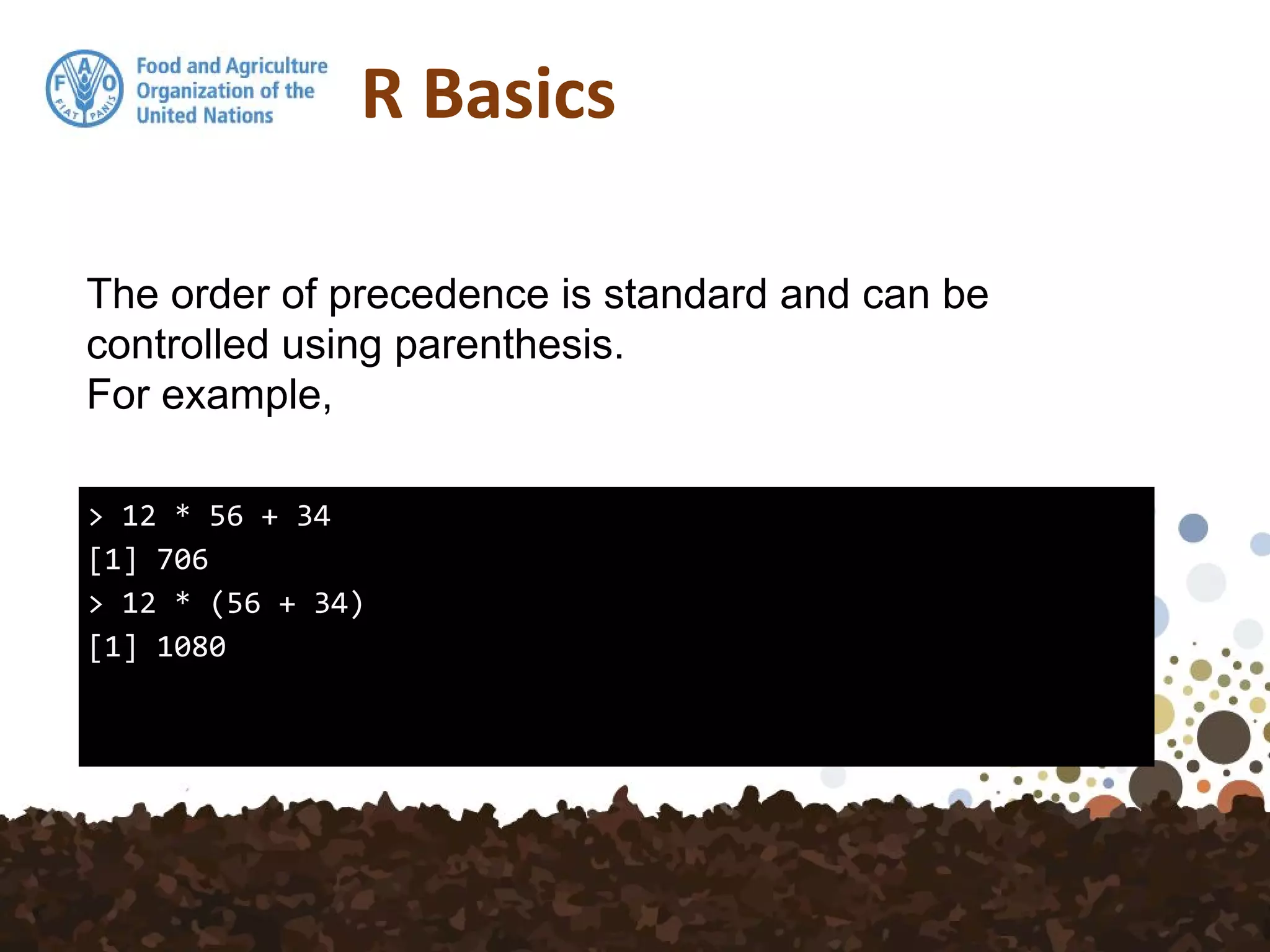 F A O
FIAT PANIS

Food and Agriculture Organization of the United Nations

R Basics

The order of precedence is standard and can be controlled using parenthesis.
For example,

> 12 * 56 + 34
[1] 706
> 12 * (56 + 34)
[1] 1080